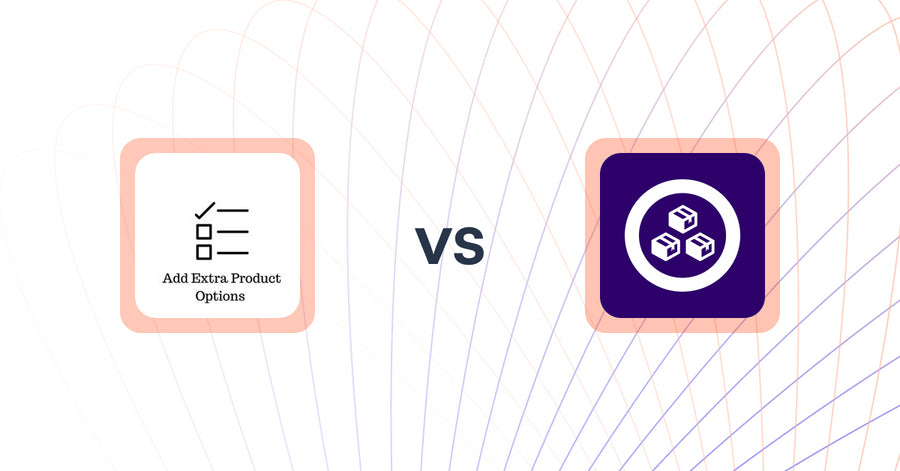 Add Extra Product Options

VS